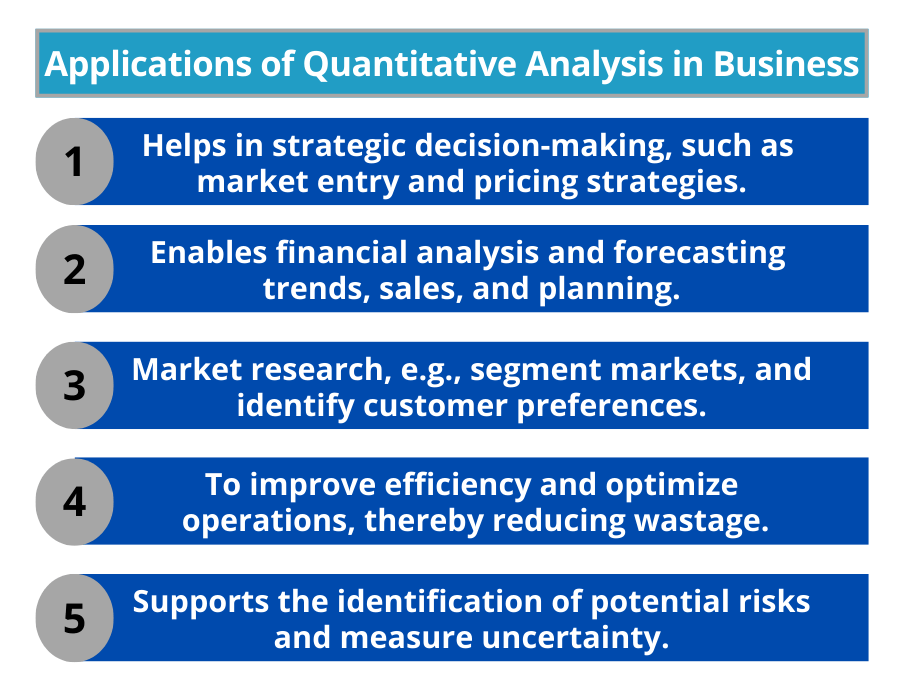 Applications of Quantitative Analysis in Business

1
Helps in strategic decision-making, such as market entry and pricing strategies.

2
Enables financial analysis and forecasting trends, sales, and planning.

3
Market research, e.g., segment markets, and identify customer preferences.

4
To improve efficiency and optimize operations, thereby reducing wastage.

5
Supports the identification of potential risks and measure uncertainty.